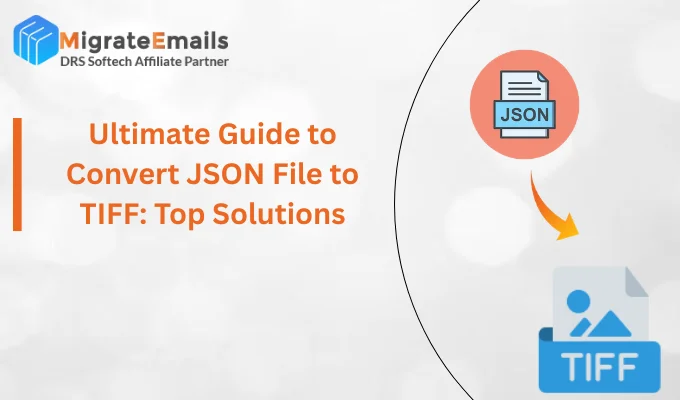 MigrateEmails
DRS Softech Affiliate Partner

Ultimate Guide to Convert JSON File to TIFF: Top Solutions

JSON

TIFF